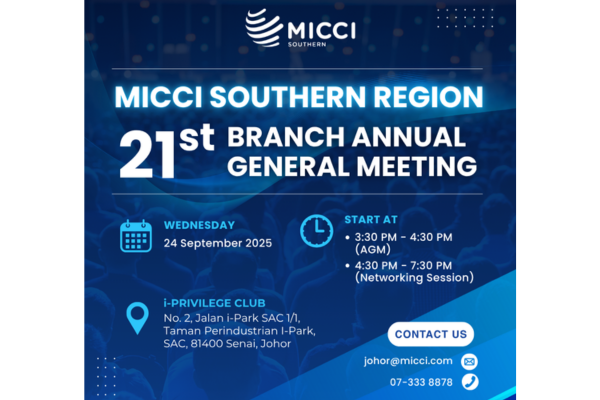 MICCI
SOUTHERN

MICCI SOUTHERN REGION

21st BRANCH ANNUAL GENERAL MEETING

WEDNESDAY
24 September 2025

START AT
• 3:30 PM - 4:30 PM (AGM)
• 4:30 PM - 7:30 PM (Networking Session)

i-PRIVILEGE CLUB
No. 2, Jalan i-Park SAC 1/1, Taman Perindustrian I-Park, SAC, 81400 Senai, Johor

CONTACT US
johor@micci.com
07-333 8878